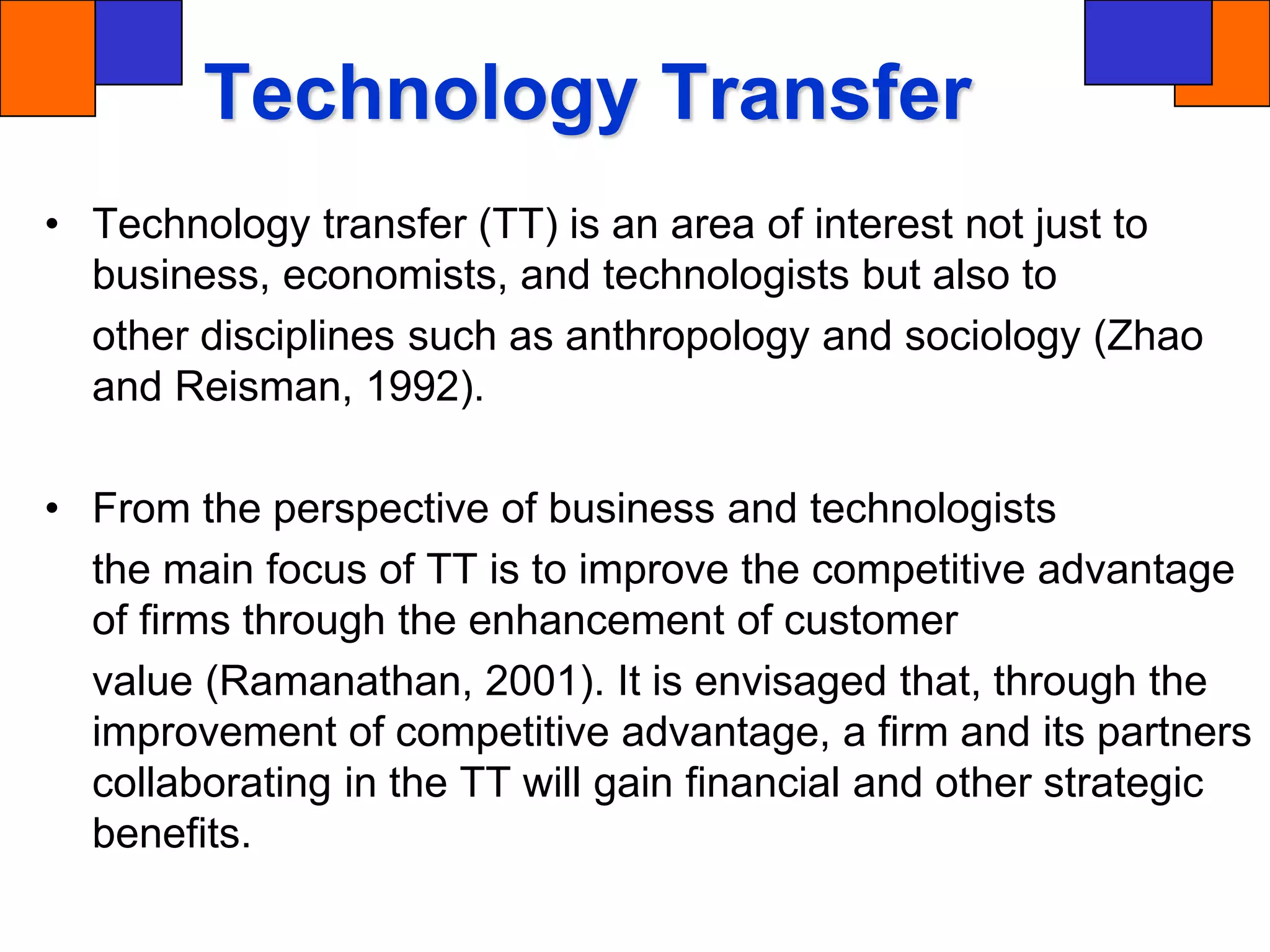 Technology Transfer

• Technology transfer (TT) is an area of interest not just to business, economists, and technologists but also to other disciplines such as anthropology and sociology (Zhao and Reisman, 1992).

• From the perspective of business and technologists the main focus of TT is to improve the competitive advantage of firms through the enhancement of customer value (Ramanathan, 2001). It is envisaged that, through the improvement of competitive advantage, a firm and its partners collaborating in the TT will gain financial and other strategic benefits.